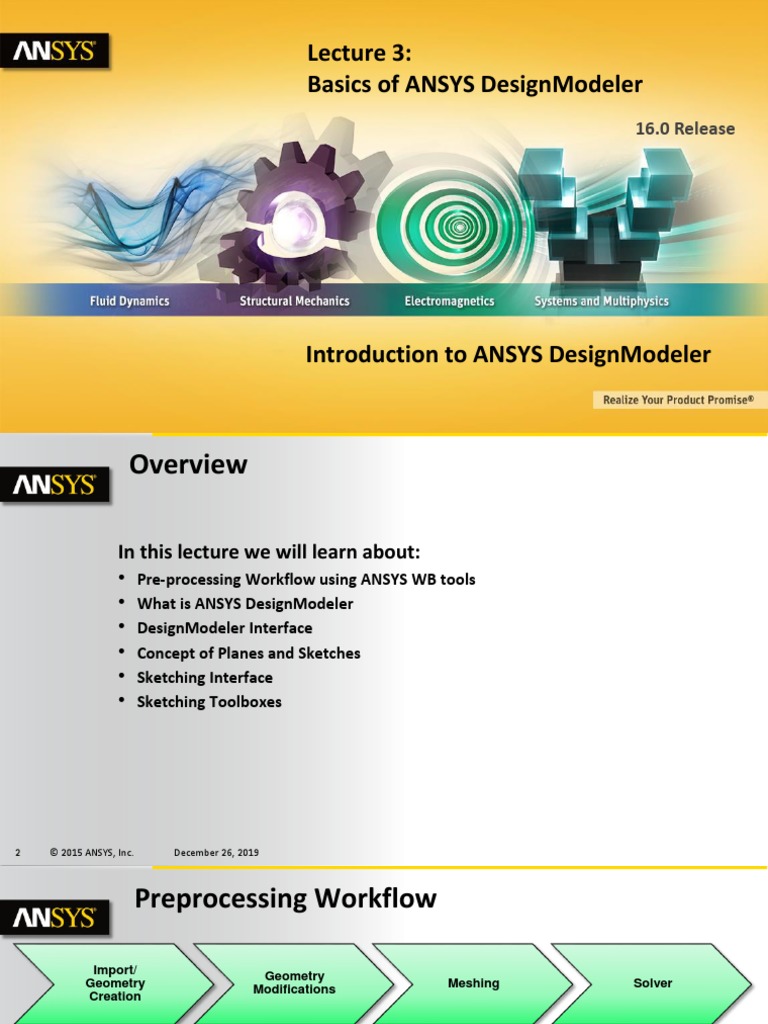 ANSYS

Lecture 3:
Basics of ANSYS DesignModeler

16.0 Release

Fluid Dynamics
Structural Mechanics
Electromagnetics
Systems and Multiphysics

Introduction to ANSYS DesignModeler

Realize Your Product Promise®

ANSYS

Overview

In this lecture we will learn about:
• Pre-processing Workflow using ANSYS WB tools
• What is ANSYS DesignModeler
• DesignModeler Interface
• Concept of Planes and Sketches
• Sketching Interface
• Sketching Toolboxes

2 © 2015 ANSYS, Inc. December 26, 2019

ANSYS

Preprocessing Workflow

Import/ Geometry Creation

Geometry Modifications

Meshing

Solver